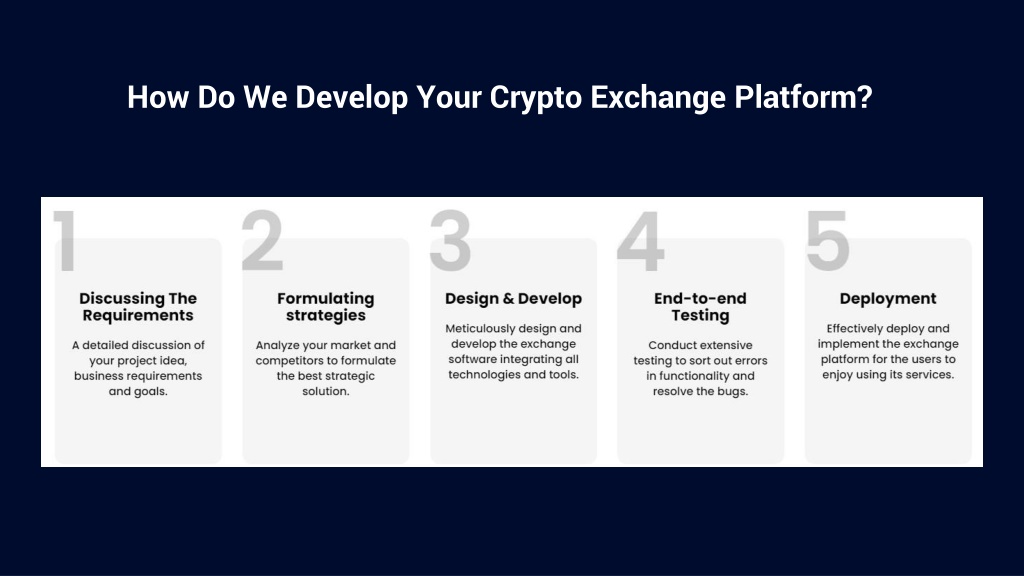 How Do We Develop Your Crypto Exchange Platform?

1

Discussing The Requirements

A detailed discussion of your project idea, business requirements and goals.

2

Formulating strategies

Analyze your market and competitors to formulate the best strategic solution.

3

Design & Develop

Meticulously design and develop the exchange software integrating all technologies and tools.

4

End-to-end Testing

Conduct extensive testing to sort out errors in functionality and resolve the bugs.

5

Deployment

Effectively deploy and implement the exchange platform for the users to enjoy using its services.